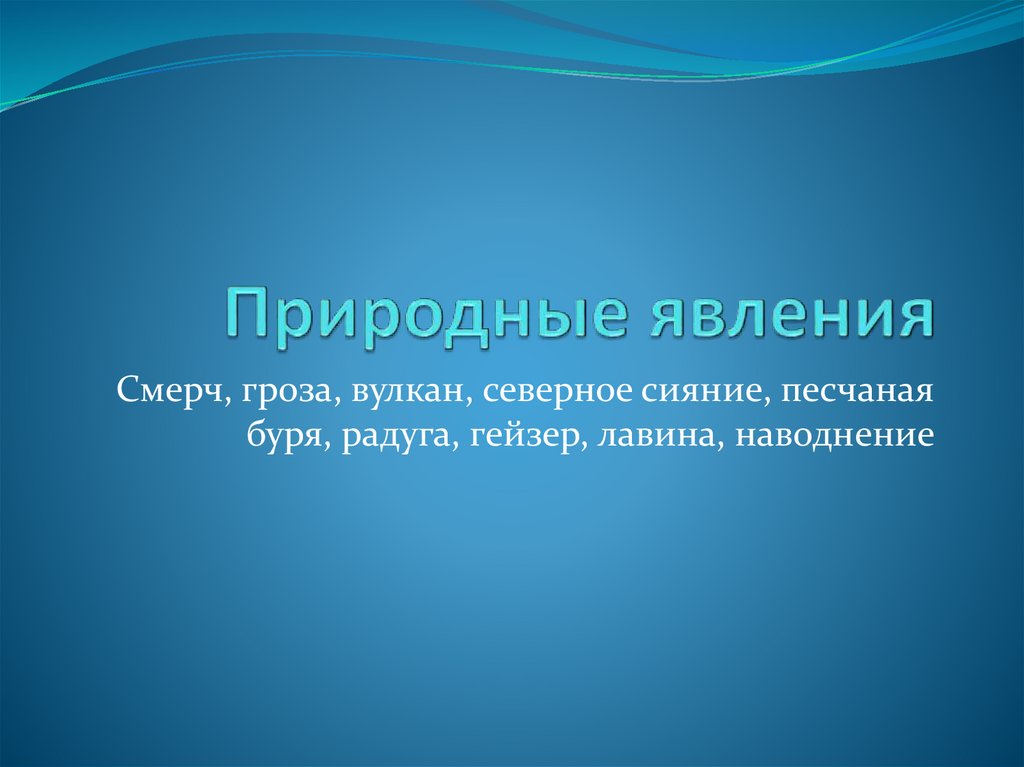 Природные явления

Смерч, гроза, вулкан, северное сияние, песчаная буря, радуга, гейзер, лавина, наводнение